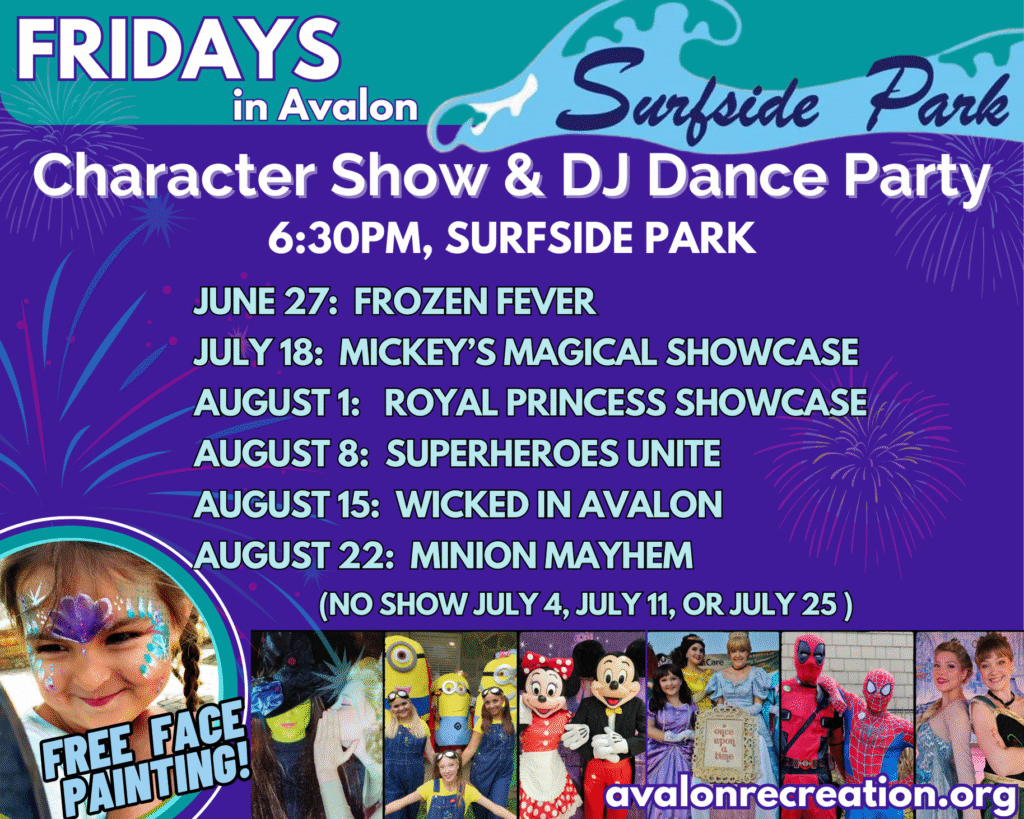 FRIDAYS in Avalon

Surfside Park

Character Show & DJ Dance Party

6:30PM, SURFSIDE PARK

JUNE 27: FROZEN FEVER
JULY 18: MICKEY'S MAGICAL SHOWCASE
AUGUST 1: ROYAL PRINCESS SHOWCASE
AUGUST 8: SUPERHEROES UNITE
AUGUST 15: WICKED IN AVALON
AUGUST 22: MINION MAYHEM

(NO SHOW JULY 4, JULY 11, OR JULY 25 )

FREE FACE PAINTING!

once upon a time

avalonrecreation.org